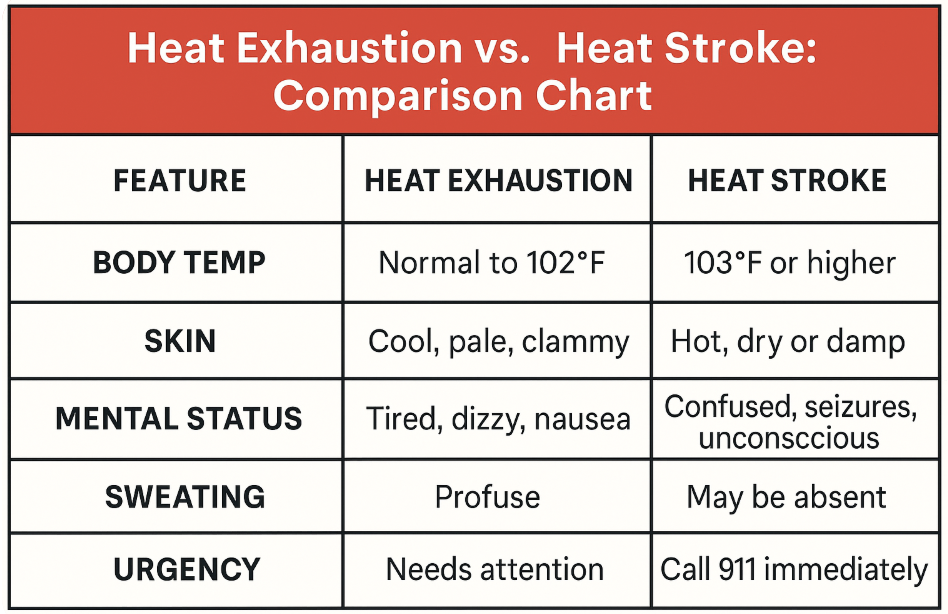 Heat Exhaustion vs. Heat Stroke: Comparison Chart

| FEATURE | HEAT EXHAUSTION | HEAT STROKE |
|---|---|---|
| BODY TEMP | Normal to 102°F | 103°F or higher |
| SKIN | Cool, pale, clammy | Hot, dry or damp |
| MENTAL STATUS | Tired, dizzy, nausea | Confused, seizures, unconsccious |
| SWEATING | Profuse | May be absent |
| URGENCY | Needs attention | Call 911 immediately |